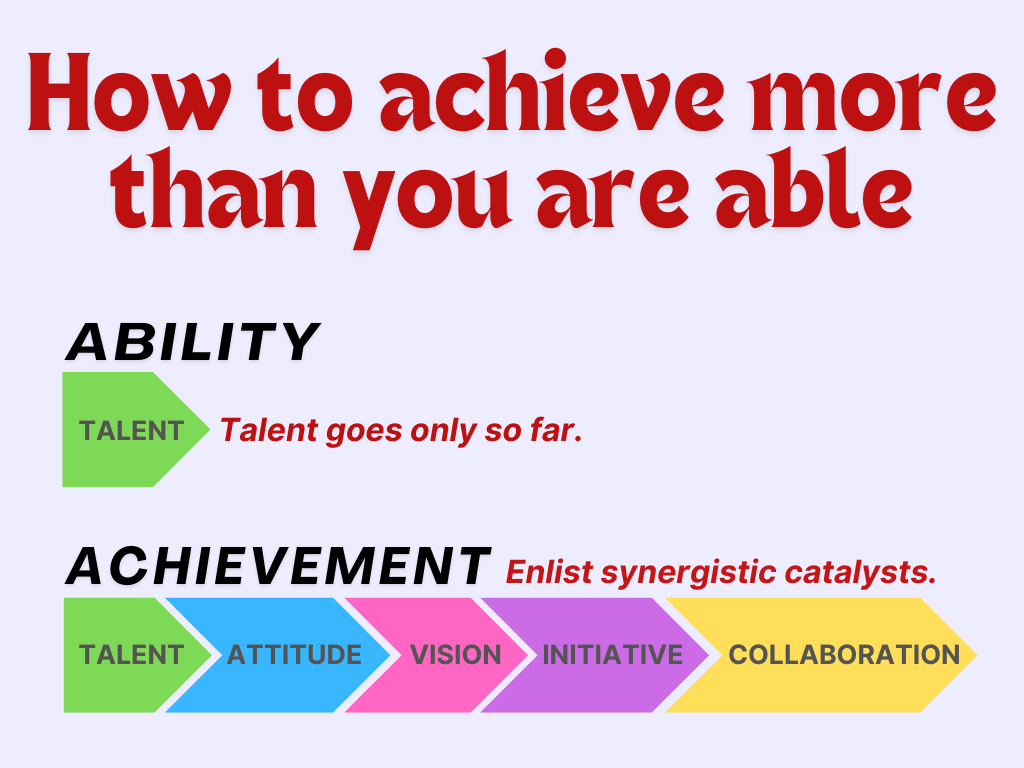 How to achieve more than you are able

ABILITY

TALENT Talent goes only so far.

ACHIEVEMENT Enlist synergistic catalysts.

TALENT ATTITUDE VISION INITIATIVE COLLABORATION